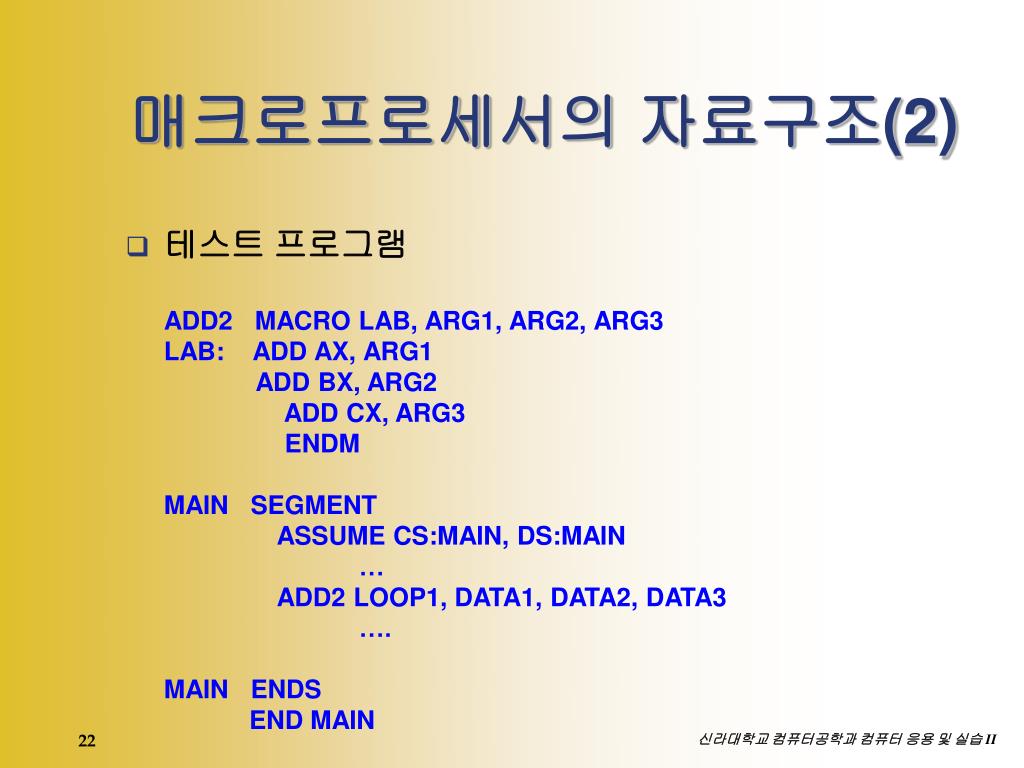 매크로프로세서의 자료구조(2)

❑ 테스트 프로그램

ADD2 MACRO LAB, ARG1, ARG2, ARG3
LAB: ADD AX, ARG1
ADD BX, ARG2
ADD CX, ARG3
ENDM

MAIN SEGMENT
ASSUME CS:MAIN, DS:MAIN
…
ADD2 LOOP1, DATA1, DATA2, DATA3
….

MAIN ENDS
END MAIN

22

신라대학교 컴퓨터공학과 컴퓨터 응용 및 실습 II